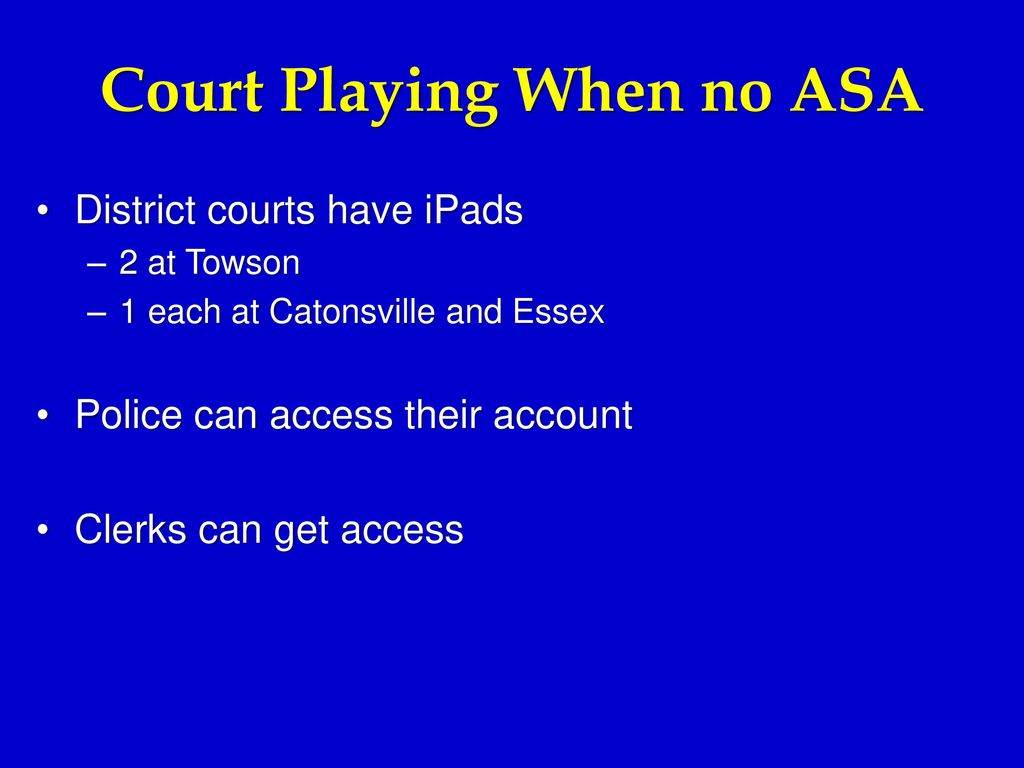 Court Playing When no ASA

• District courts have iPads
– 2 at Towson
– 1 each at Catonsville and Essex

• Police can access their account

• Clerks can get access